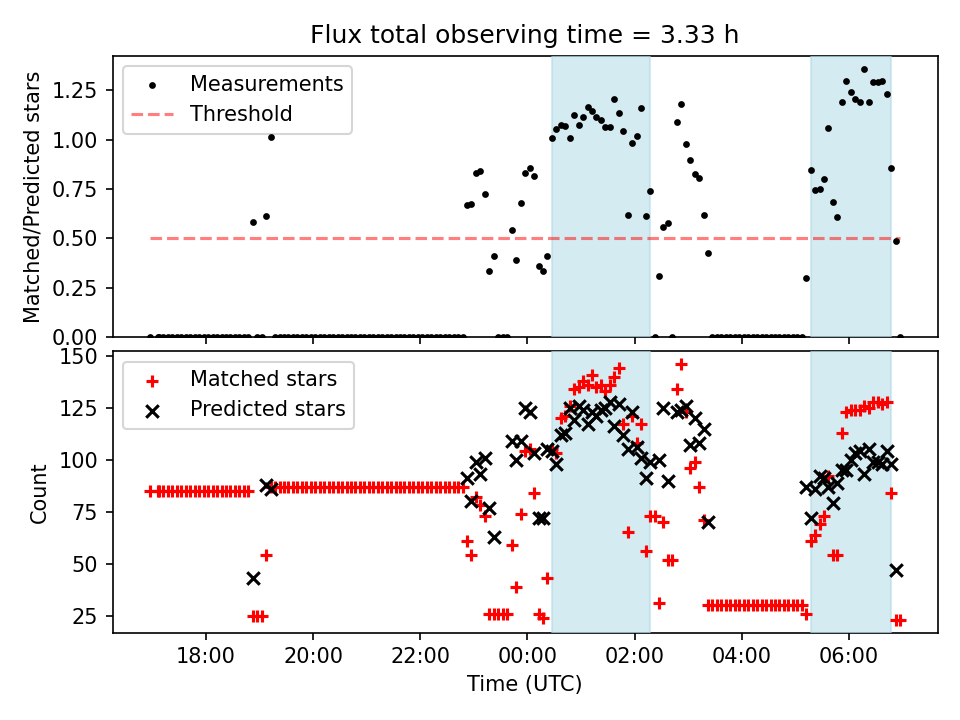 Flux total observing time = 3.33 h

Measurements
Threshold

Matched/Predicted stars

1.25
1.00
0.75
0.50
0.25
0.00

Matched stars
Predicted stars

Count

150
125
100
75
50
25

18:00
20:00
22:00
00:00
02:00
04:00
06:00

Time (UTC)